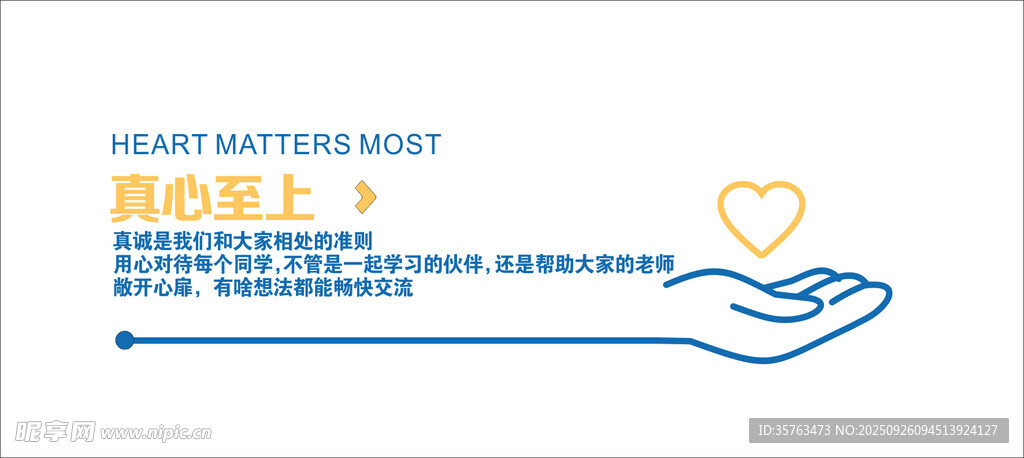 HEART MATTERS MOST

真心至上

真诚是我们和大家相处的准则
用心对待每个同学,不管是一起学习的伙伴,还是帮助大家的老师
敞开心扉，有啥想法都能畅快交流

昵享网 www.nipic.cn

ID:35763473 NO:20250926094513924127